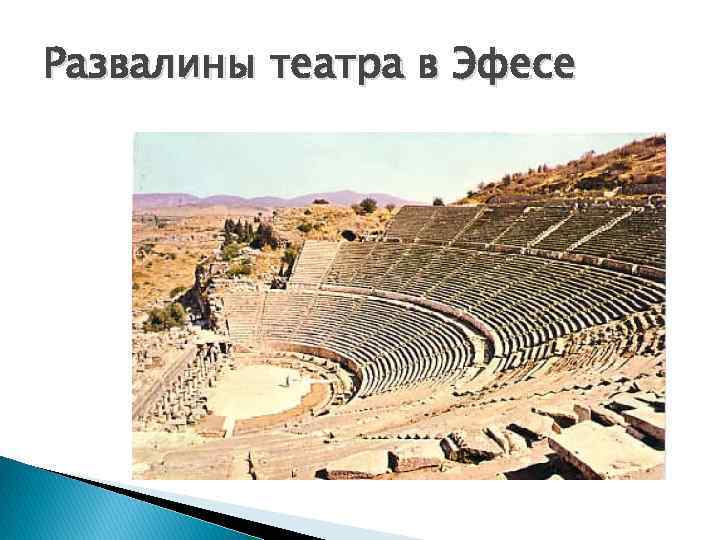 Развалины театра в Эфесе